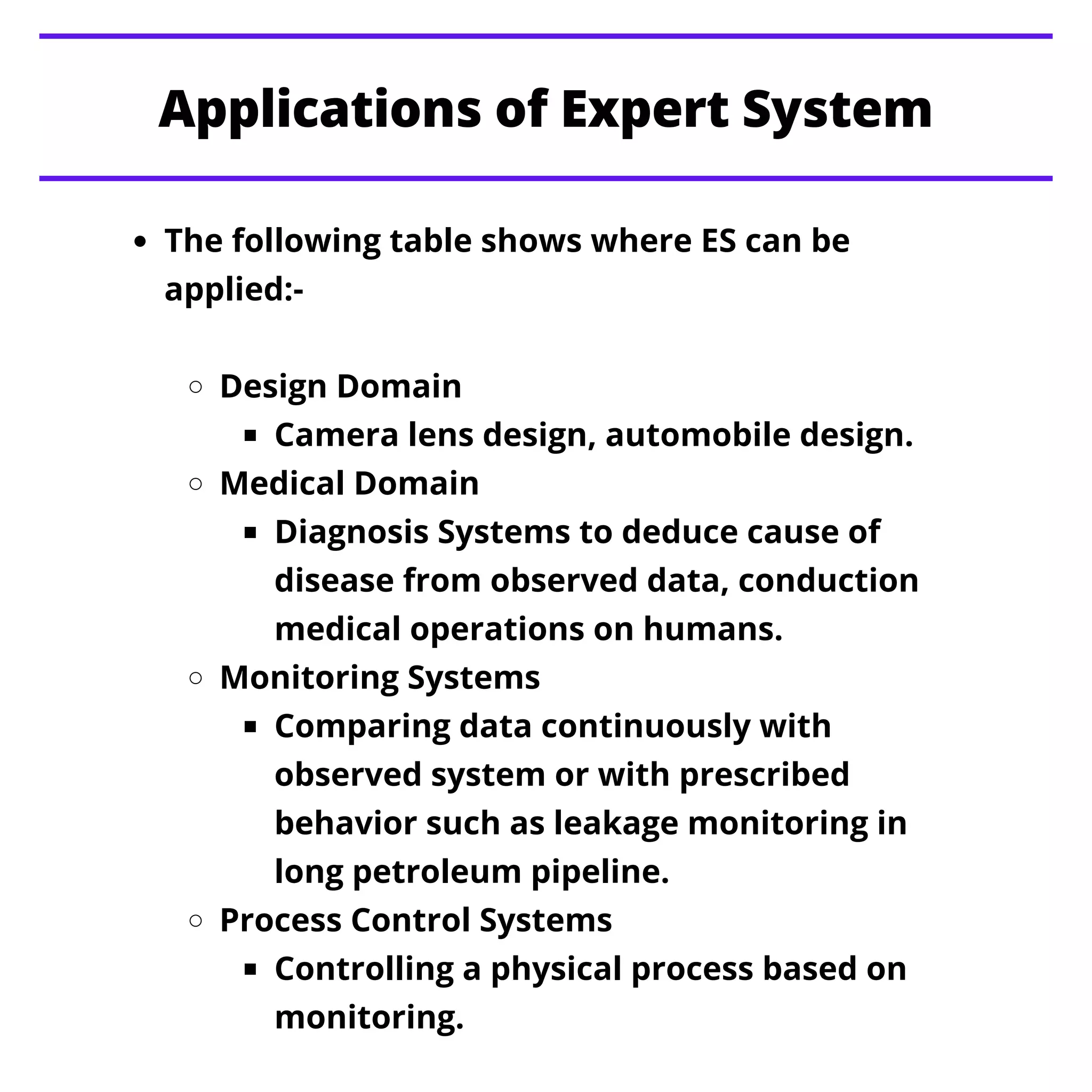 Applications of Expert System

• The following table shows where ES can be applied:-

○ Design Domain
▪ Camera lens design, automobile design.
○ Medical Domain
▪ Diagnosis Systems to deduce cause of disease from observed data, conduction medical operations on humans.
○ Monitoring Systems
▪ Comparing data continuously with observed system or with prescribed behavior such as leakage monitoring in long petroleum pipeline.
○ Process Control Systems
▪ Controlling a physical process based on monitoring.